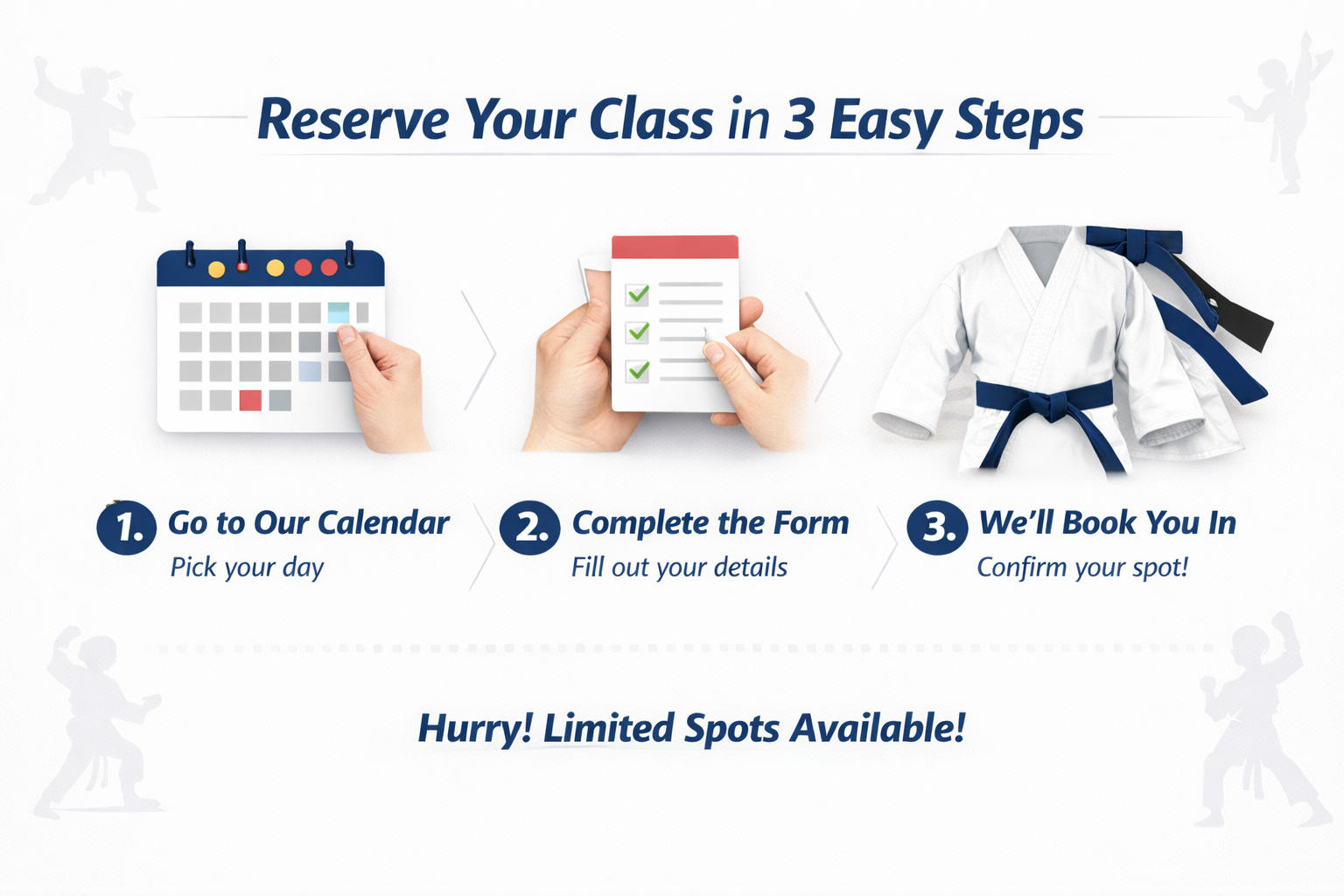 Reserve Your Class in 3 Easy Steps

1. Go to Our Calendar
Pick your day

2. Complete the Form
Fill out your details

3. We'll Book You In
Confirm your spot!

Hurry! Limited Spots Available!